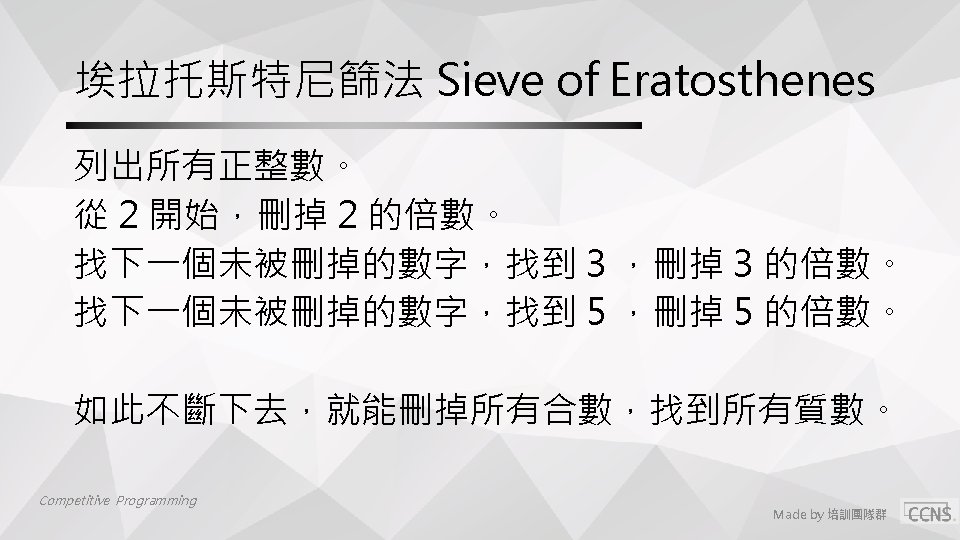 埃拉托斯特尼篩法 Sieve of Eratosthenes

列出所有正整數。
從 2 開始，刪掉 2 的倍數。
找下一個未被刪掉的數字，找到 3 ，刪掉 3 的倍數。
找下一個未被刪掉的數字，找到 5 ，刪掉 5 的倍數。

如此不斷下去，就能刪掉所有合數，找到所有質數。

Competitive Programming

Made by 培訓團隊群

CCNS